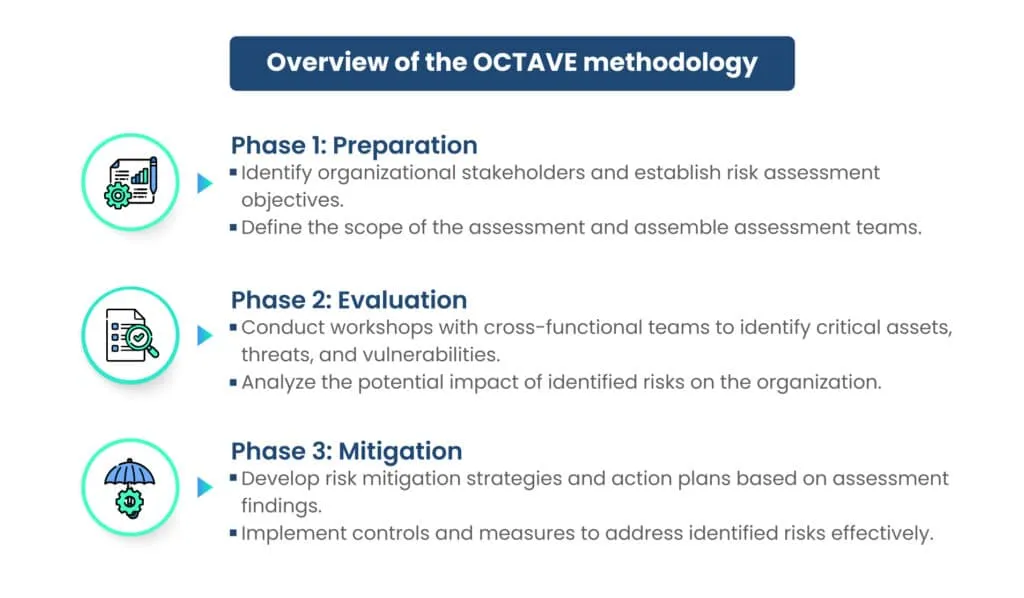 Overview of the OCTAVE methodology

Phase 1: Preparation
▪ Identify organizational stakeholders and establish risk assessment objectives.
▪ Define the scope of the assessment and assemble assessment teams.

Phase 2: Evaluation
▪ Conduct workshops with cross-functional teams to identify critical assets, threats, and vulnerabilities.
▪ Analyze the potential impact of identified risks on the organization.

Phase 3: Mitigation
▪ Develop risk mitigation strategies and action plans based on assessment findings.
▪ Implement controls and measures to address identified risks effectively.